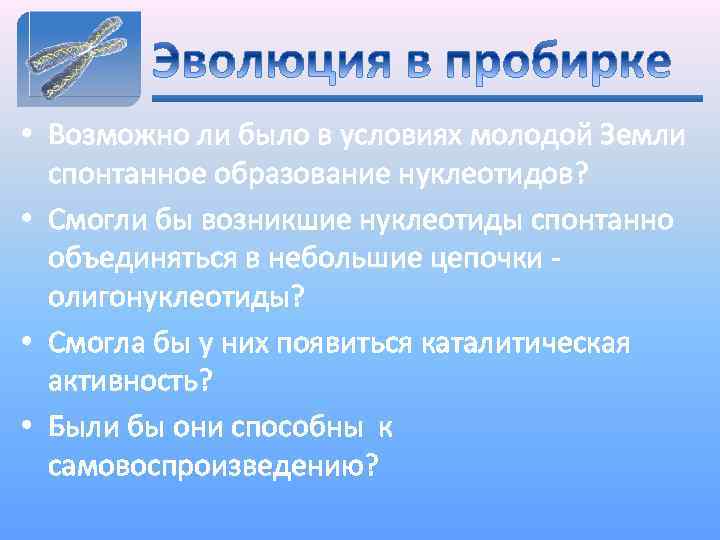 Эволюция в пробирке

• Возможно ли было в условиях молодой Земли спонтанное образование нуклеотидов?

• Смогли бы возникшие нуклеотиды спонтанно объединяться в небольшие цепочки - олигонуклеотиды?

• Смогла бы у них появиться каталитическая активность?

• Были бы они способны к самовоспроизведению?